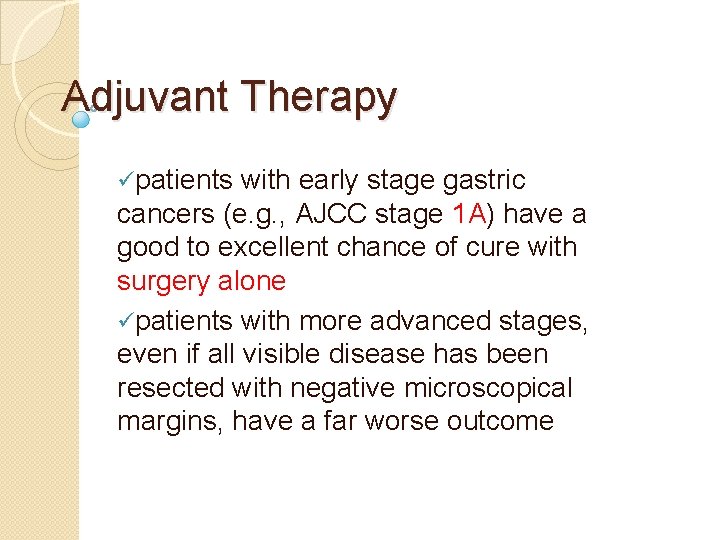 Adjuvant Therapy

✓patients with early stage gastric cancers (e.g., AJCC stage 1A) have a good to excellent chance of cure with surgery alone

✓patients with more advanced stages, even if all visible disease has been resected with negative microscopical margins, have a far worse outcome